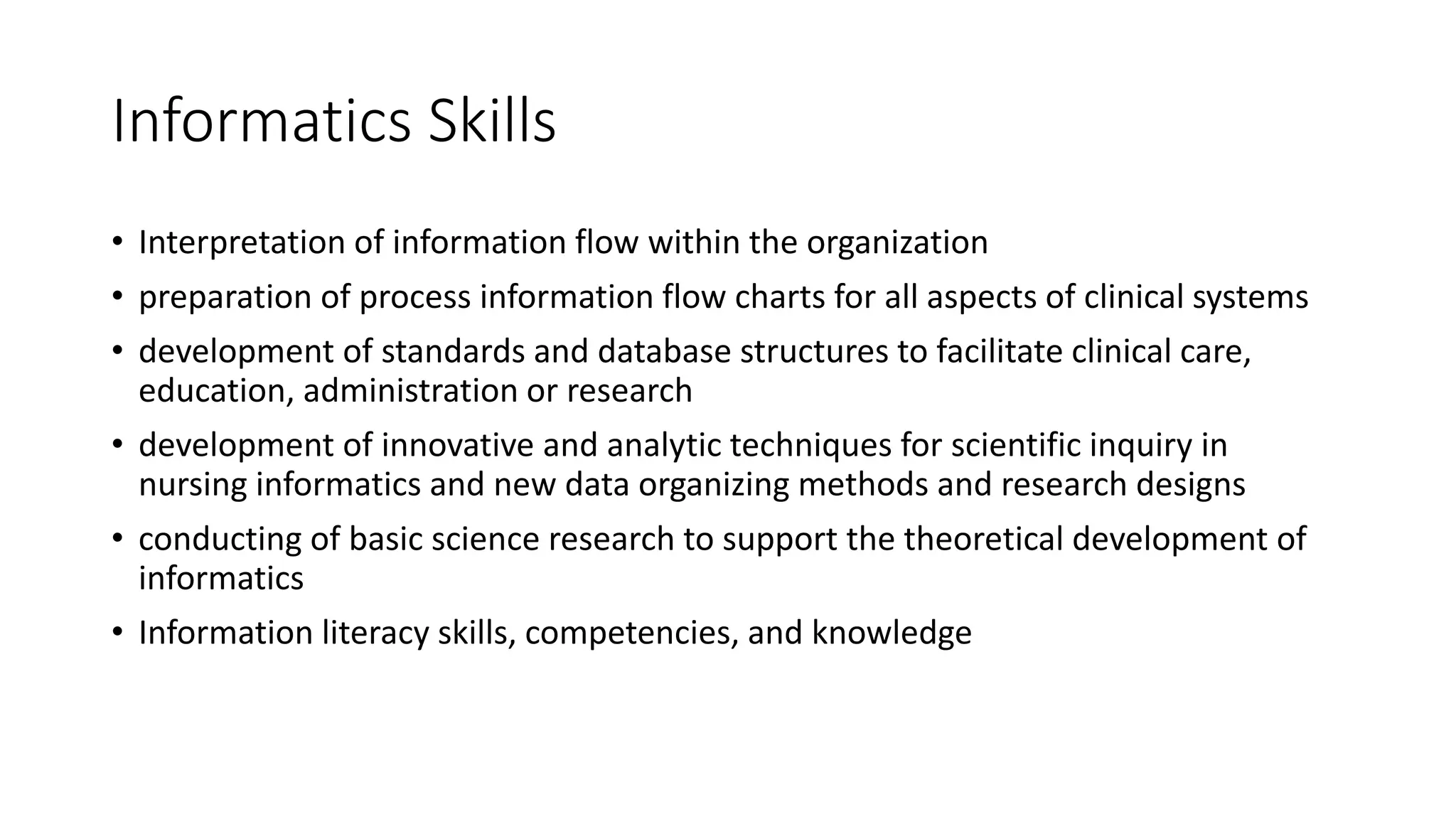 Informatics Skills

• Interpretation of information flow within the organization
• preparation of process information flow charts for all aspects of clinical systems
• development of standards and database structures to facilitate clinical care, education, administration or research
• development of innovative and analytic techniques for scientific inquiry in nursing informatics and new data organizing methods and research designs
• conducting of basic science research to support the theoretical development of informatics
• Information literacy skills, competencies, and knowledge